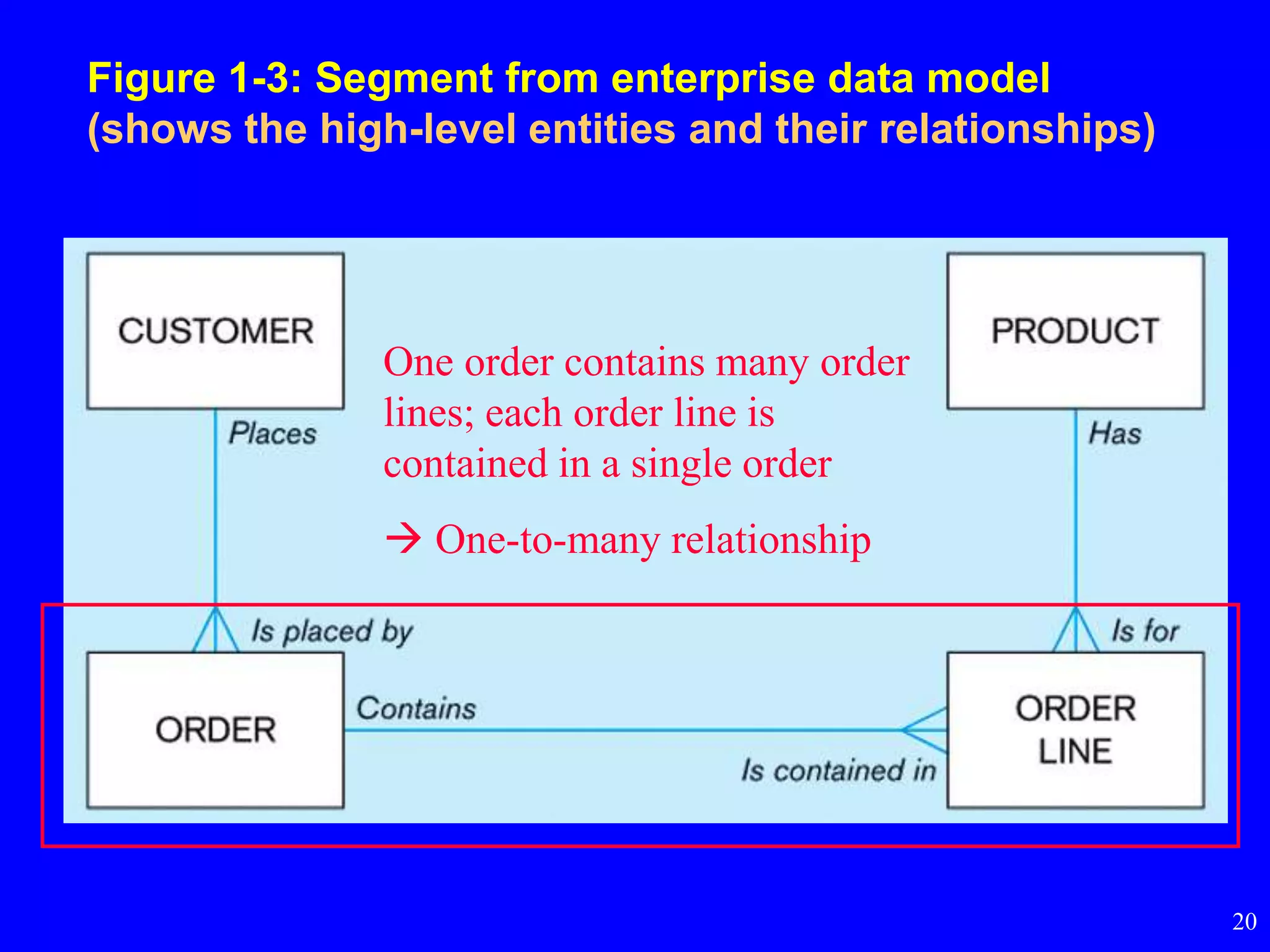 Figure 1-3: Segment from enterprise data model
(shows the high-level entities and their relationships)

CUSTOMER

PRODUCT

One order contains many order lines; each order line is contained in a single order

→ One-to-many relationship

Places

Has

Is placed by

Is for

ORDER

Contains

Is contained in

ORDER LINE

20